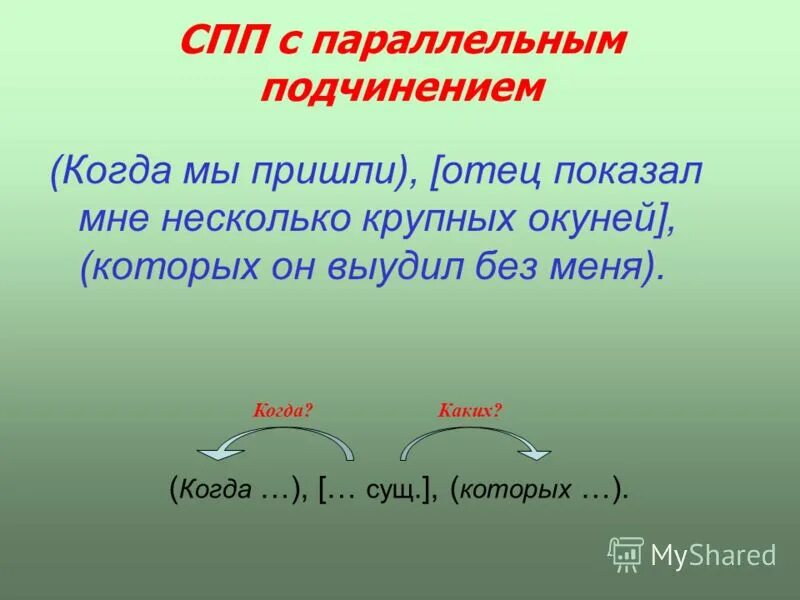 СПП с параллельным подчинением

(Когда мы пришли), [отец показал мне несколько крупных окуней], (которых он выудил без меня).

Когда?

Каких?

(Когда …), [… сущ.], (которых …).

MyShared